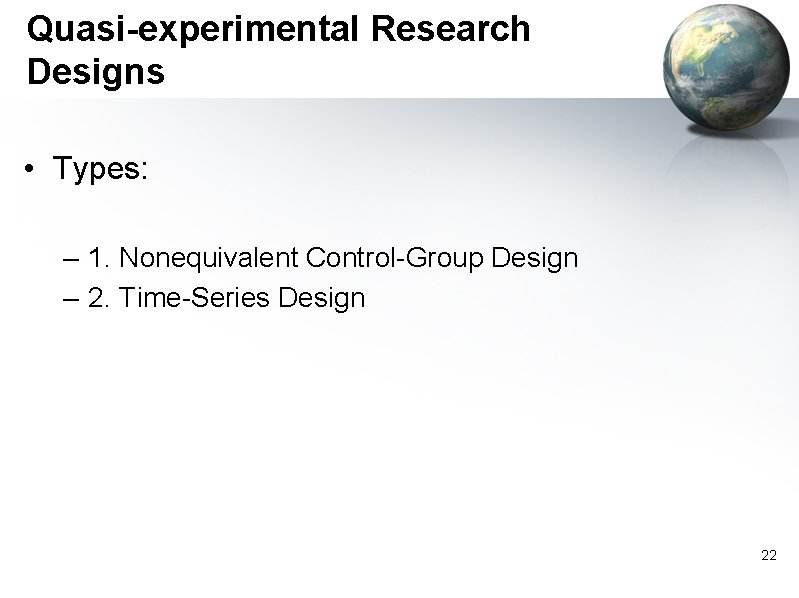 Quasi-experimental Research Designs

• Types:

– 1. Nonequivalent Control-Group Design
– 2. Time-Series Design

22